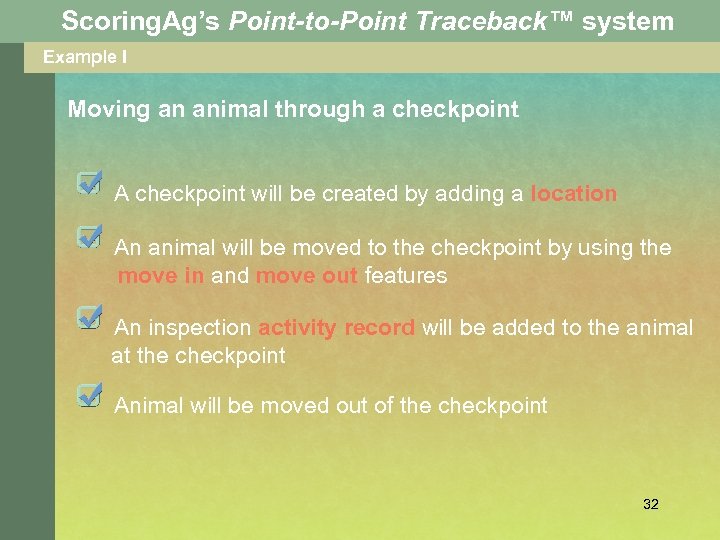 ScoringAg's Point-to-Point Traceback™ system

Example I

Moving an animal through a checkpoint

A checkpoint will be created by adding a location

An animal will be moved to the checkpoint by using the move in and move out features

An inspection activity record will be added to the animal at the checkpoint

Animal will be moved out of the checkpoint

32